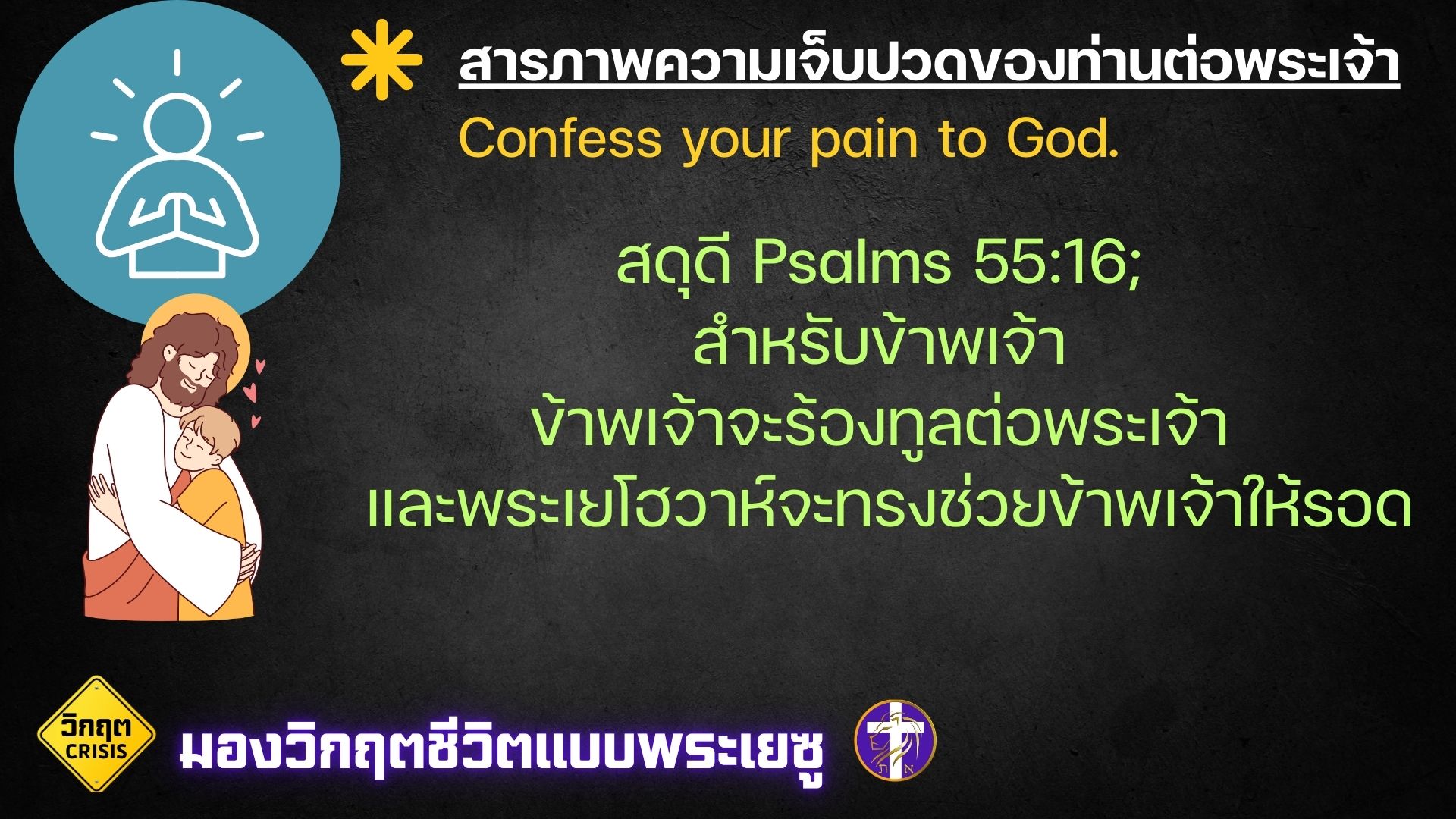 สารภาพความเจ็บปวดของท่านต่อพระเจ้า

Confess your pain to God.

สดุดี Psalms 55:16;
สำหรับข้าพเจ้า
ข้าพเจ้าจะร้องทูลต่อพระเจ้า
และพระเยโฮวาห์จะทรงช่วยข้าพเจ้าให้รอด

วิกฤต CRISIS

มองวิกฤตชีวิตแบบพระเยซู